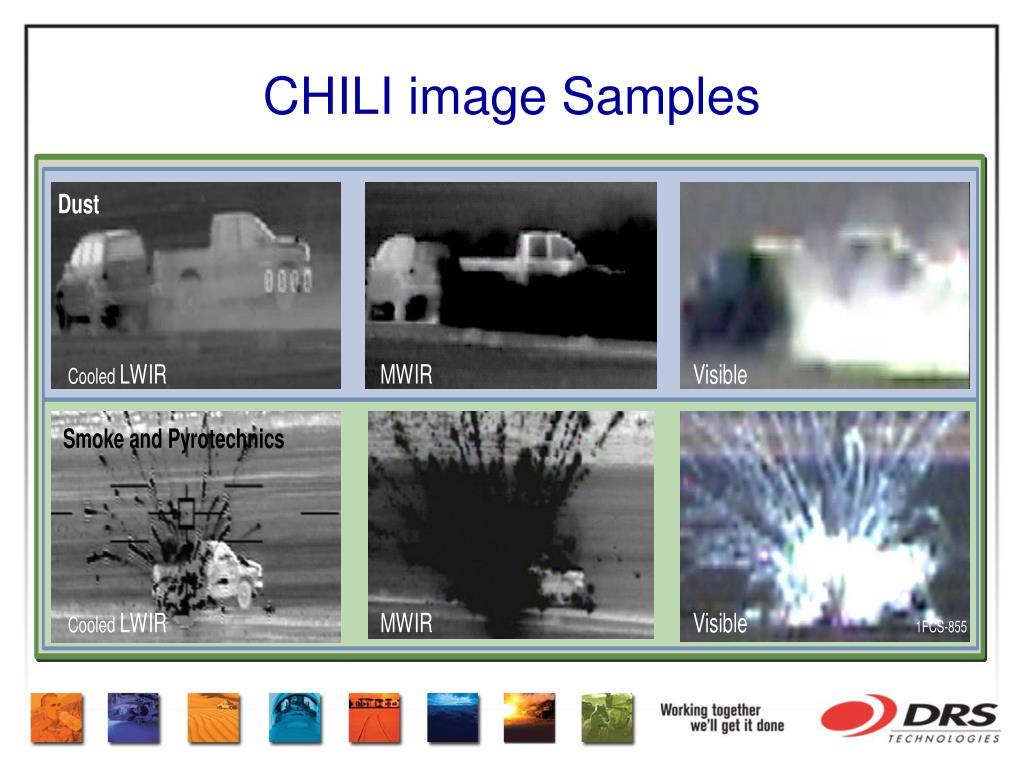 CHILI image Samples

Dust

Cooled LWIR

MWIR

Visible

Smoke and Pyrotechnics

Cooled LWIR

MWIR

Visible

1FCS-855

Working together we'll get it done

DRS TECHNOLOGIES